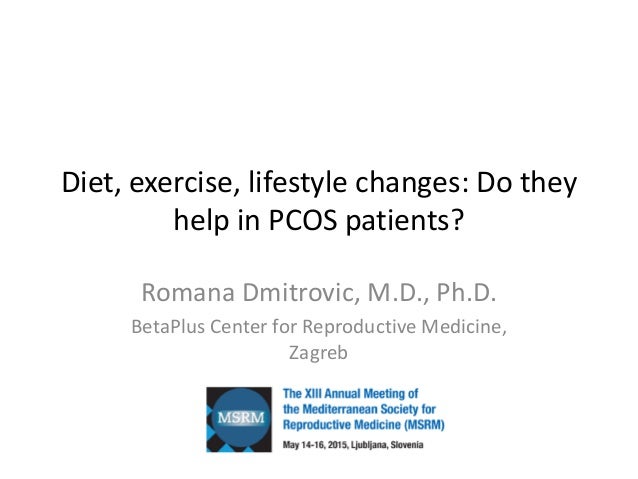 Diet, exercise, lifestyle changes: Do they help in PCOS patients?

Romana Dmitrovic, M.D., Ph.D.

BetaPlus Center for Reproductive Medicine, Zagreb

MSRM

The XIII Annual Meeting of the Mediterranean Society for Reproductive Medicine (MSRM)

May 14-16, 2015, Ljubljana, Slovenia